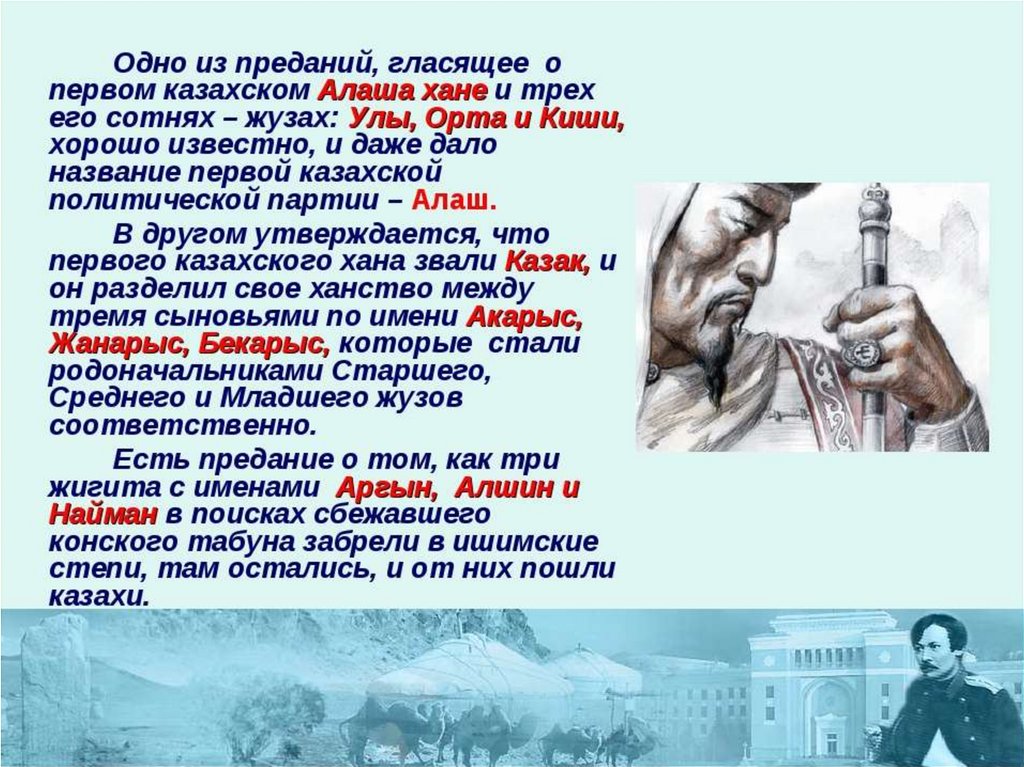 Одно из преданий, гласящее о первом казахском Алаша хане и трех его сотнях – жузах: Улы, Орта и Киши, хорошо известно, и даже дало название первой казахской политической партии – Алаш.

В другом утверждается, что первого казахского хана звали Казак, и он разделил свое ханство между тремя сыновьями по имени Акарыс, Жанарыс, Бекарыс, которые стали родоначальниками Старшего, Среднего и Младшего жузов соответственно.

Есть предание о том, как три жигита с именами Аргын, Алшин и Найман в поисках сбежавшего конского табуна забрели в ишимские степи, там остались, и от них пошли казахи.